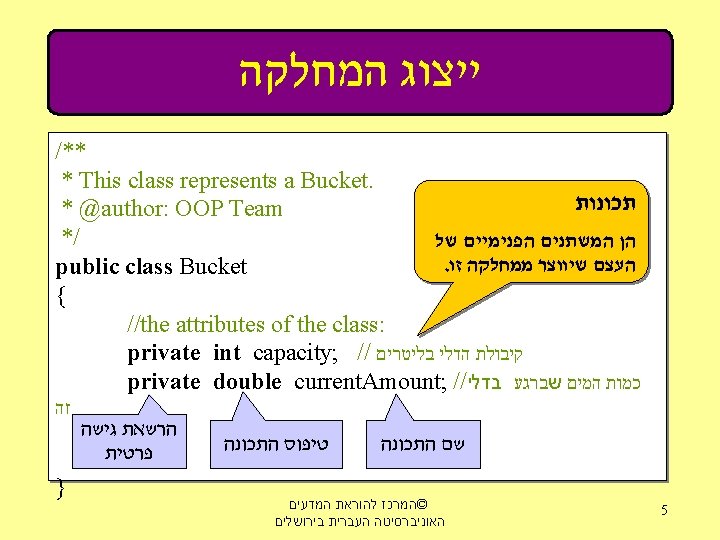 ייצוג המחלקה

/**
* This class represents a Bucket.
* @author: OOP Team
*/
public class Bucket
{
//the attributes of the class:
private int capacity; // קיבולת הדלי בליטרים
private double currentAmount; //כמות המים שברגע בדלי זה

}

תכונות
הן המשתנים הפנימיים של העצם שיווצר ממחלקה זו.

הרשאת גישה פרטית

טיפוס התכונה

שם התכונה

©המרכז להוראת המדעים
האוניברסיטה העברית בירושלים

5